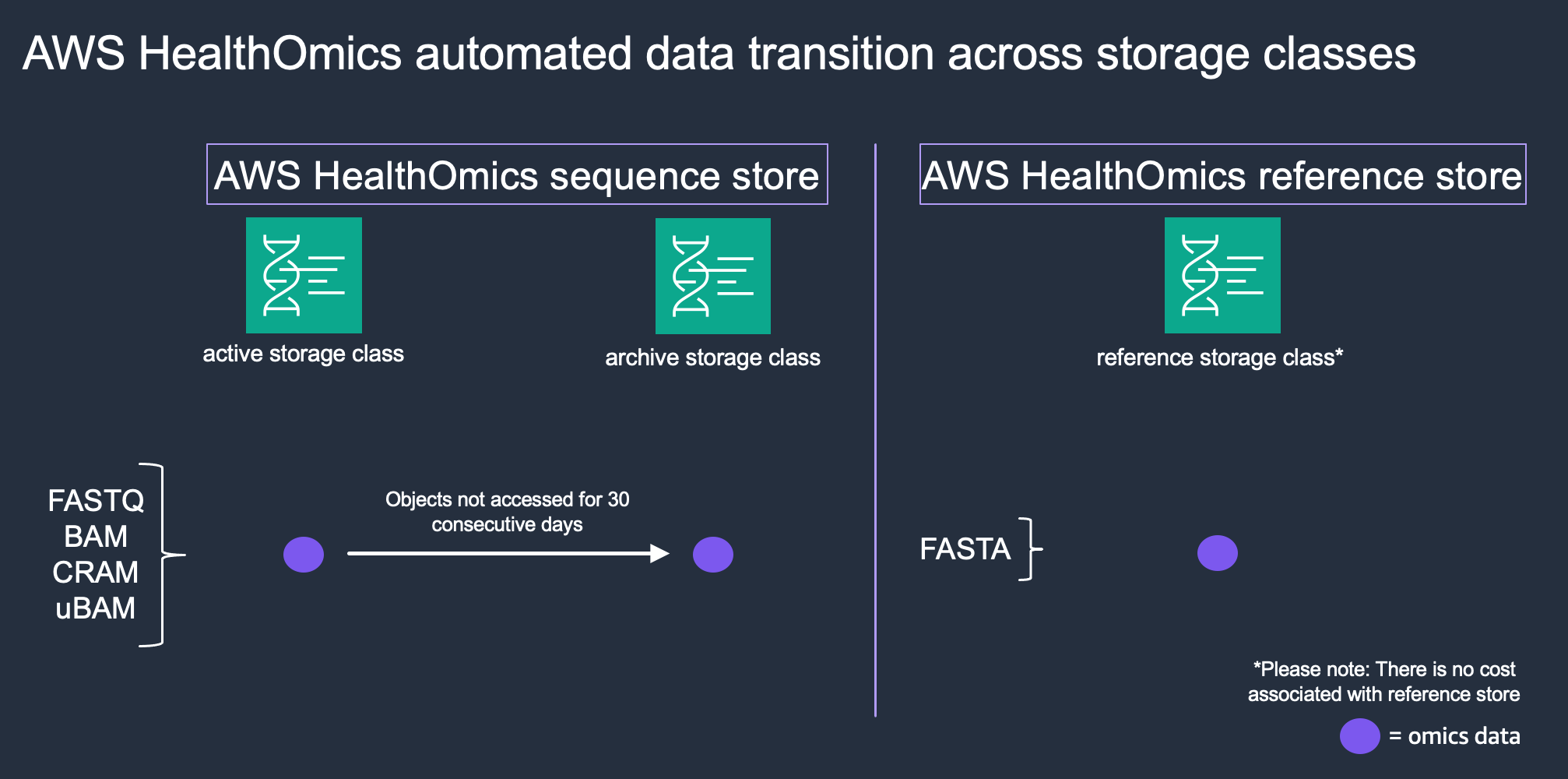 AWS HealthOmics automated data transition across storage classes

AWS HealthOmics sequence store

active storage class

archive storage class

FASTQ
BAM
CRAM
uBAM

Objects not accessed for 30 consecutive days

AWS HealthOmics reference store

reference storage class*

FASTA

*Please note: There is no cost associated with reference store

= omics data